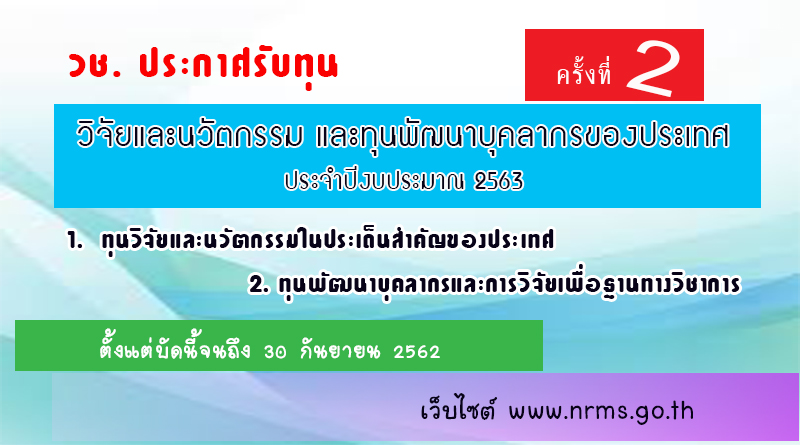 วช. ประกาศรับทุน

ครั้งที่ 2

วิจัยและนวัตกรรม และทุนพัฒนาบุคลากรของประเทศ
ประจำปีงบประมาณ 2563

1. ทุนวิจัยและนวัตกรรมในประเด็นสำคัญของประเทศ

2. ทุนพัฒนาบุคลากรและการวิจัยเพื่อฐานทางวิชาการ

ตั้งแต่บัดนี้จนถึง 30 กันยายน 2562

เว็บไซต์ www.nrms.go.th